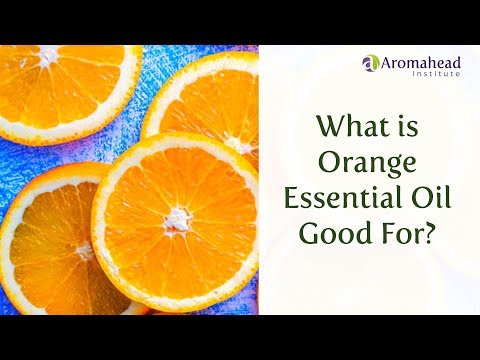 Aromahead Institute

What is Orange Essential Oil Good For?